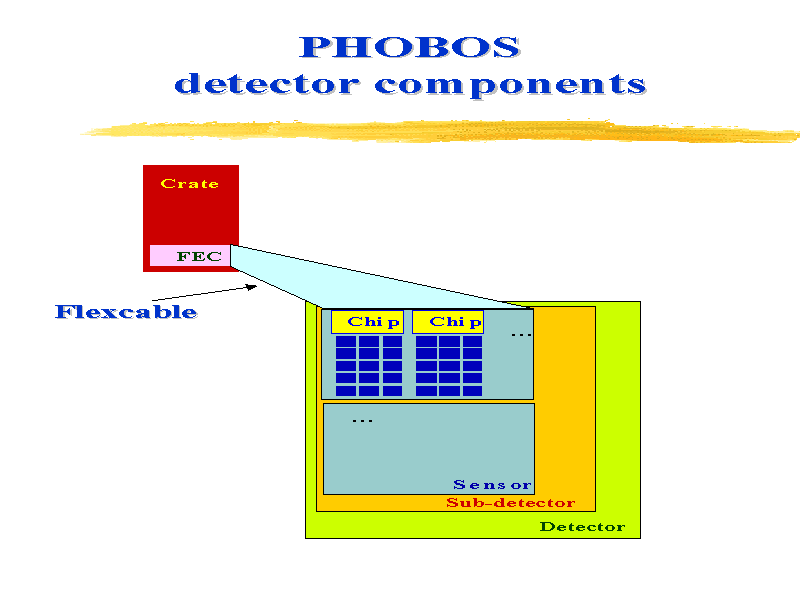 PHOBOS
detector components

Crate

FEC

Flexcable

Chip

Chip

...

...

Sensor

Sub-detector

Detector